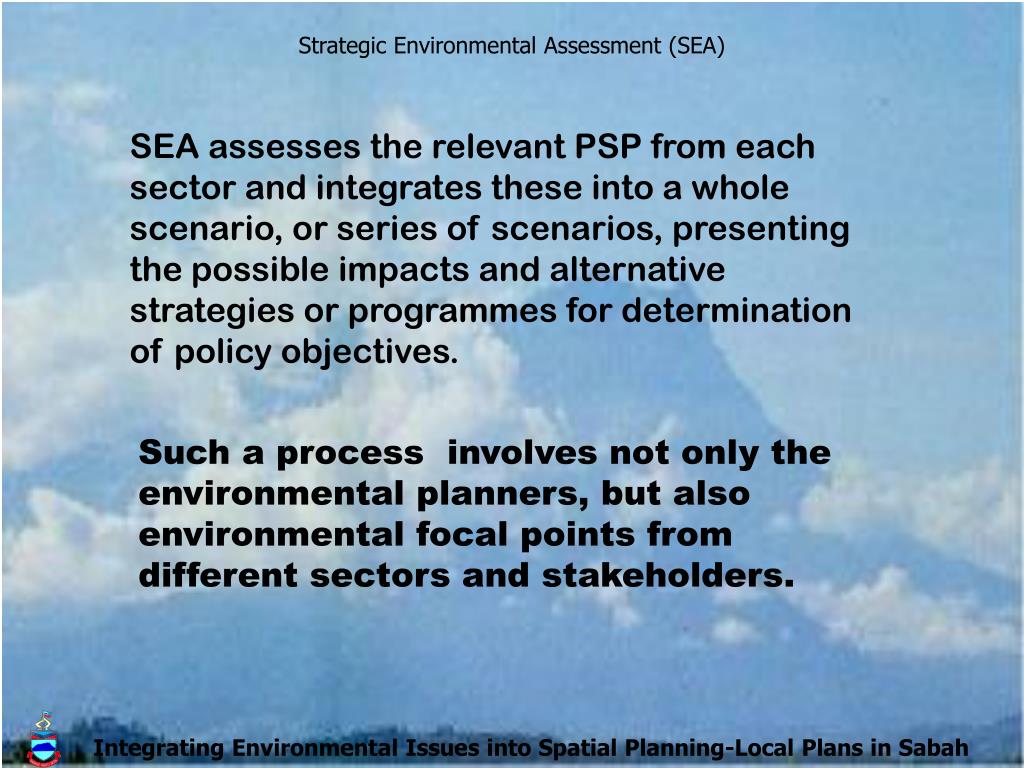 Strategic Environmental Assessment (SEA)

SEA assesses the relevant PSP from each sector and integrates these into a whole scenario, or series of scenarios, presenting the possible impacts and alternative strategies or programmes for determination of policy objectives.

Such a process involves not only the environmental planners, but also environmental focal points from different sectors and stakeholders.

Integrating Environmental Issues into Spatial Planning-Local Plans in Sabah